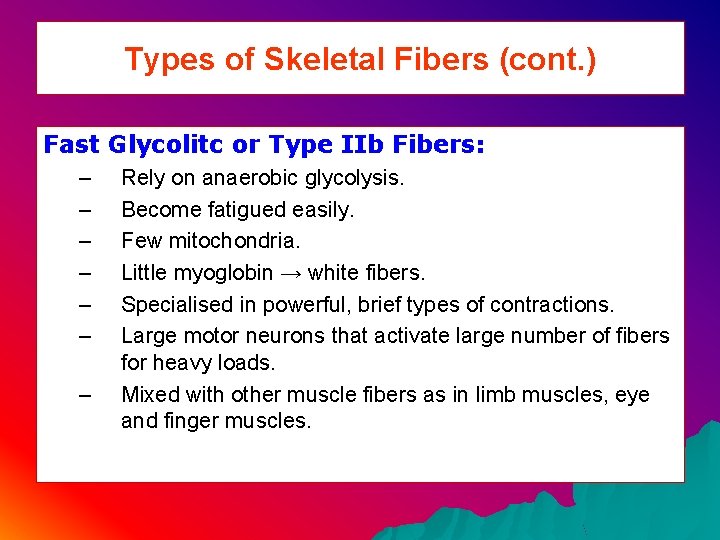 Types of Skeletal Fibers (cont.)

Fast Glycolitc or Type IIb Fibers:

– Rely on anaerobic glycolysis.
– Become fatigued easily.
– Few mitochondria.
– Little myoglobin → white fibers.
– Specialised in powerful, brief types of contractions.
– Large motor neurons that activate large number of fibers for heavy loads.
– Mixed with other muscle fibers as in limb muscles, eye and finger muscles.